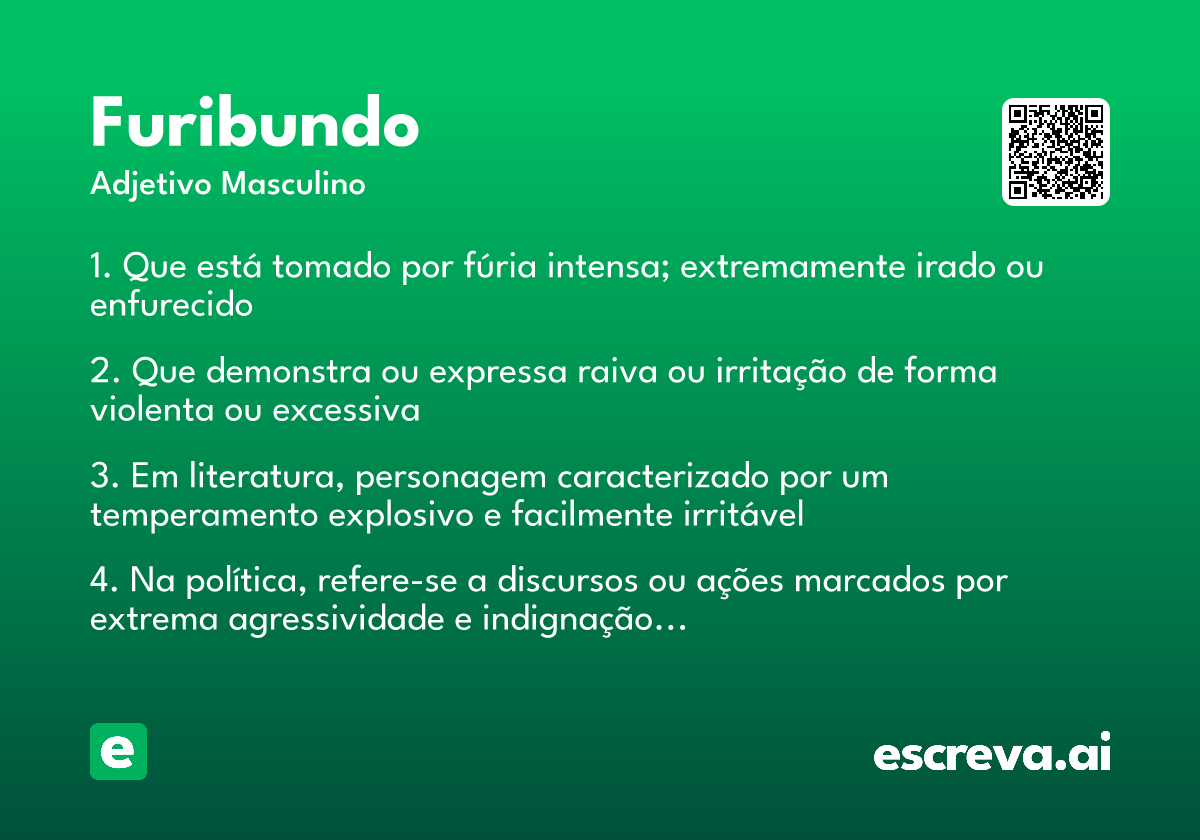 Furibundo

Adjetivo Masculino

1. Que está tomado por fúria intensa; extremamente irado ou enfurecido

2. Que demonstra ou expressa raiva ou irritação de forma violenta ou excessiva

3. Em literatura, personagem caracterizado por um temperamento explosivo e facilmente irritável

4. Na política, refere-se a discursos ou ações marcados por extrema agressividade e indignação...

e

escreva.ai